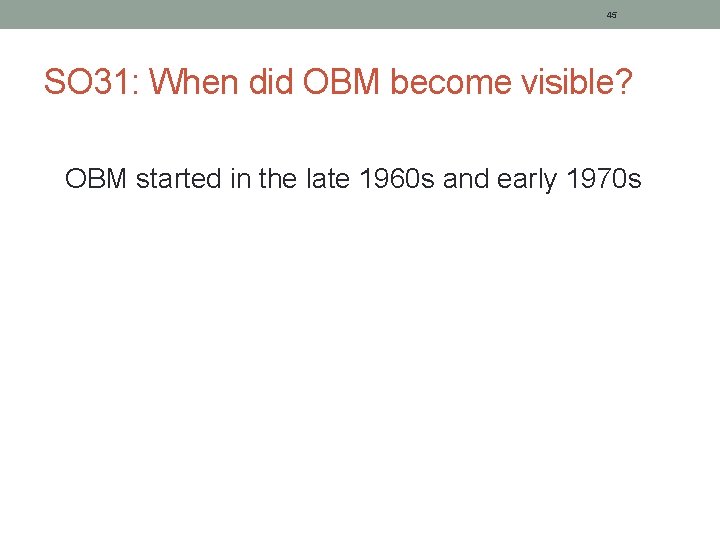 45

SO31: When did OBM become visible?

OBM started in the late 1960s and early 1970s